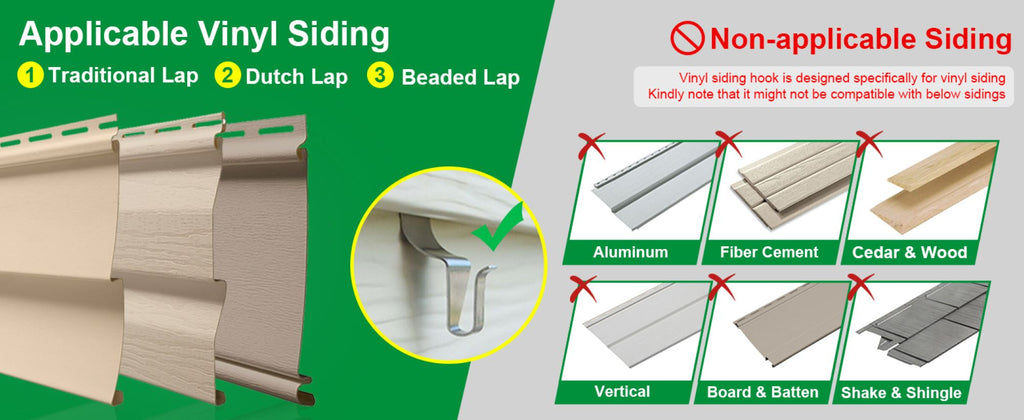 Applicable Vinyl Siding

1 Traditional Lap 2 Dutch Lap 3 Beaded Lap

Non-applicable Siding

Vinyl siding hook is designed specifically for vinyl siding
Kindly note that it might not be compatible with below sidings

Aluminum

Fiber Cement

Cedar & Wood

Vertical

Board & Batten

Shake & Shingle